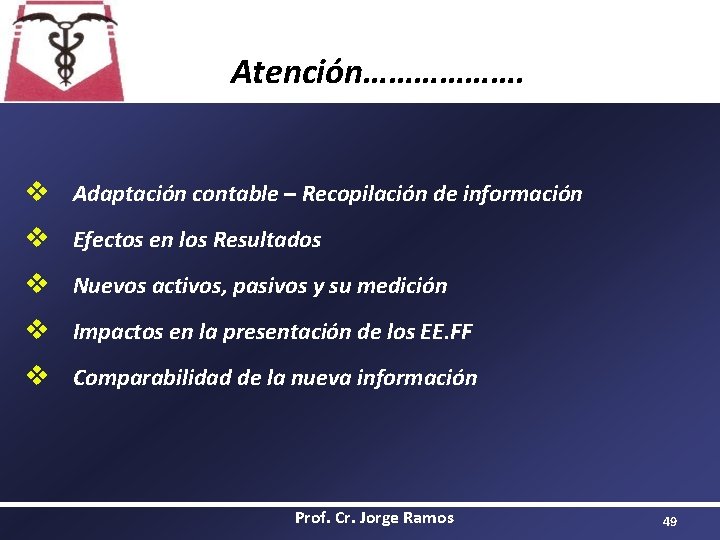 Atención……………….

❖ Adaptación contable – Recopilación de información

❖ Efectos en los Resultados

❖ Nuevos activos, pasivos y su medición

❖ Impactos en la presentación de los EE.FF

❖ Comparabilidad de la nueva información

Prof. Cr. Jorge Ramos

49